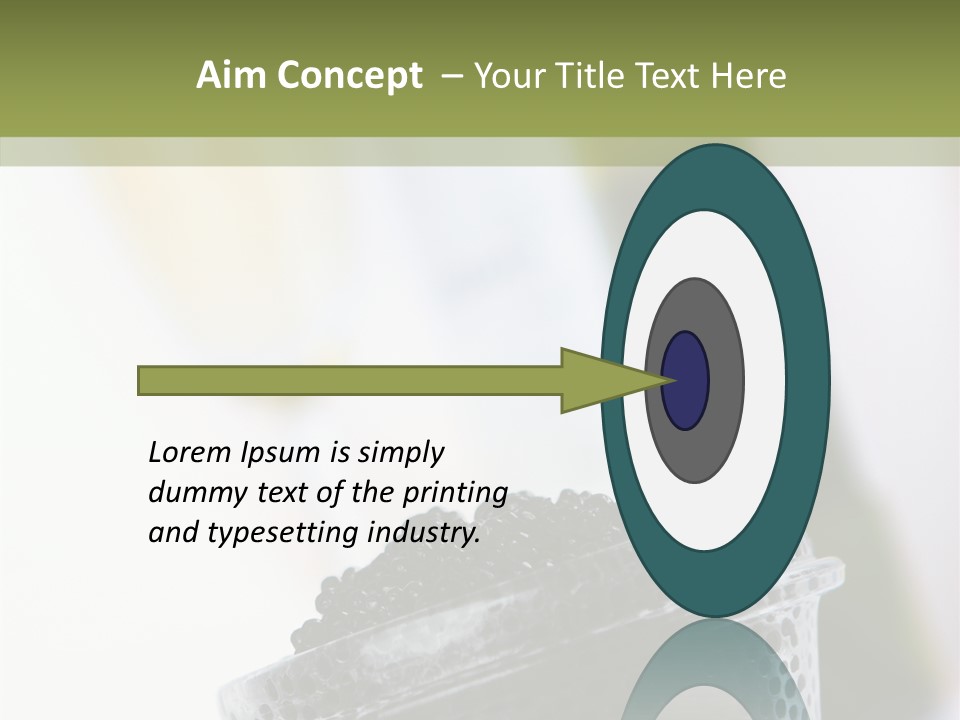 Aim Concept – Your Title Text Here

Lorem Ipsum is simply dummy text of the printing and typesetting industry.